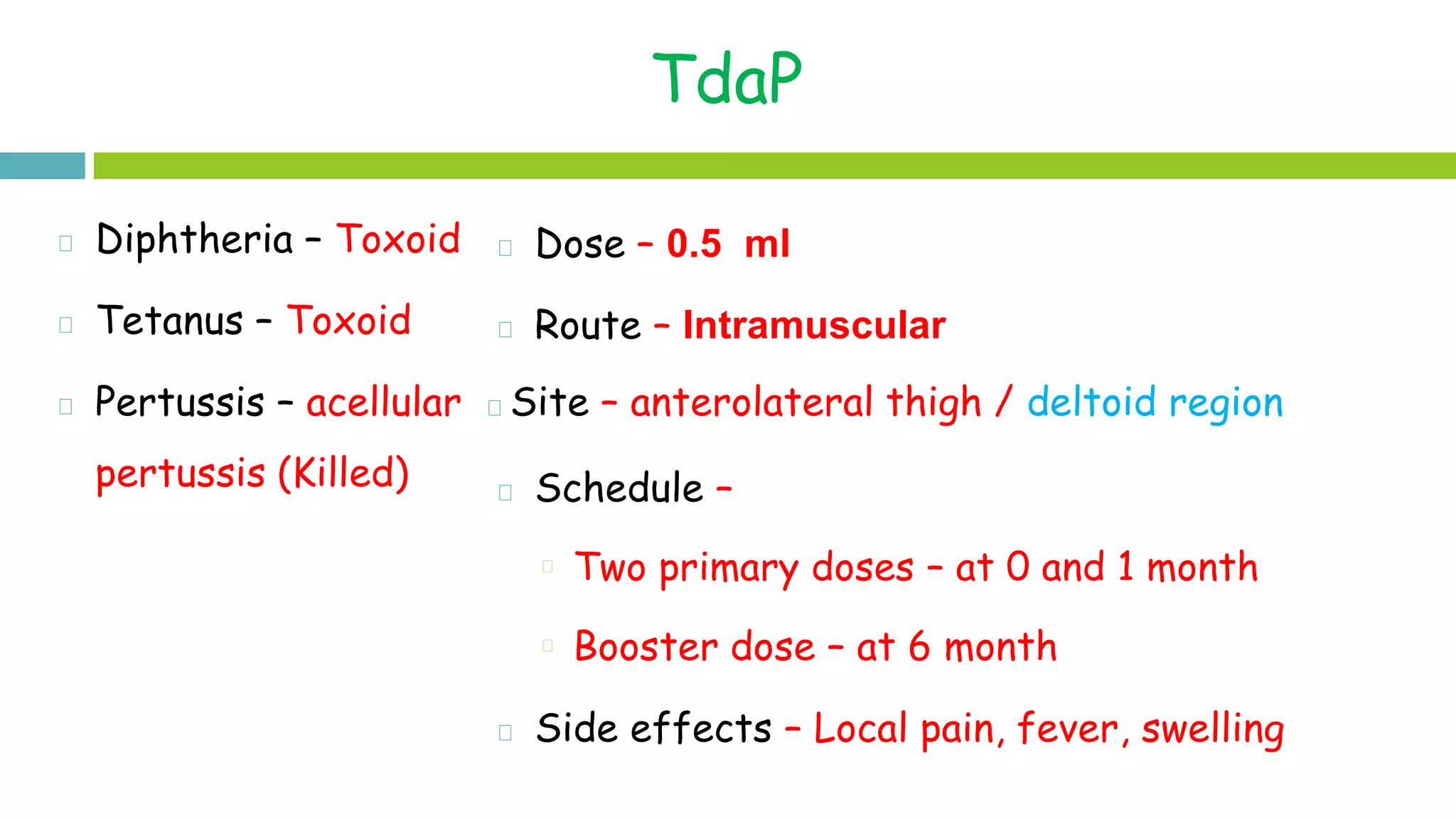 TdaP

Diphtheria – Toxoid

Tetanus – Toxoid

Pertussis – acellular pertussis (Killed)

Dose – 0.5 ml

Route – Intramuscular

Site – anterolateral thigh / deltoid region

Schedule –

Two primary doses – at 0 and 1 month

Booster dose – at 6 month

Side effects – Local pain, fever, swelling